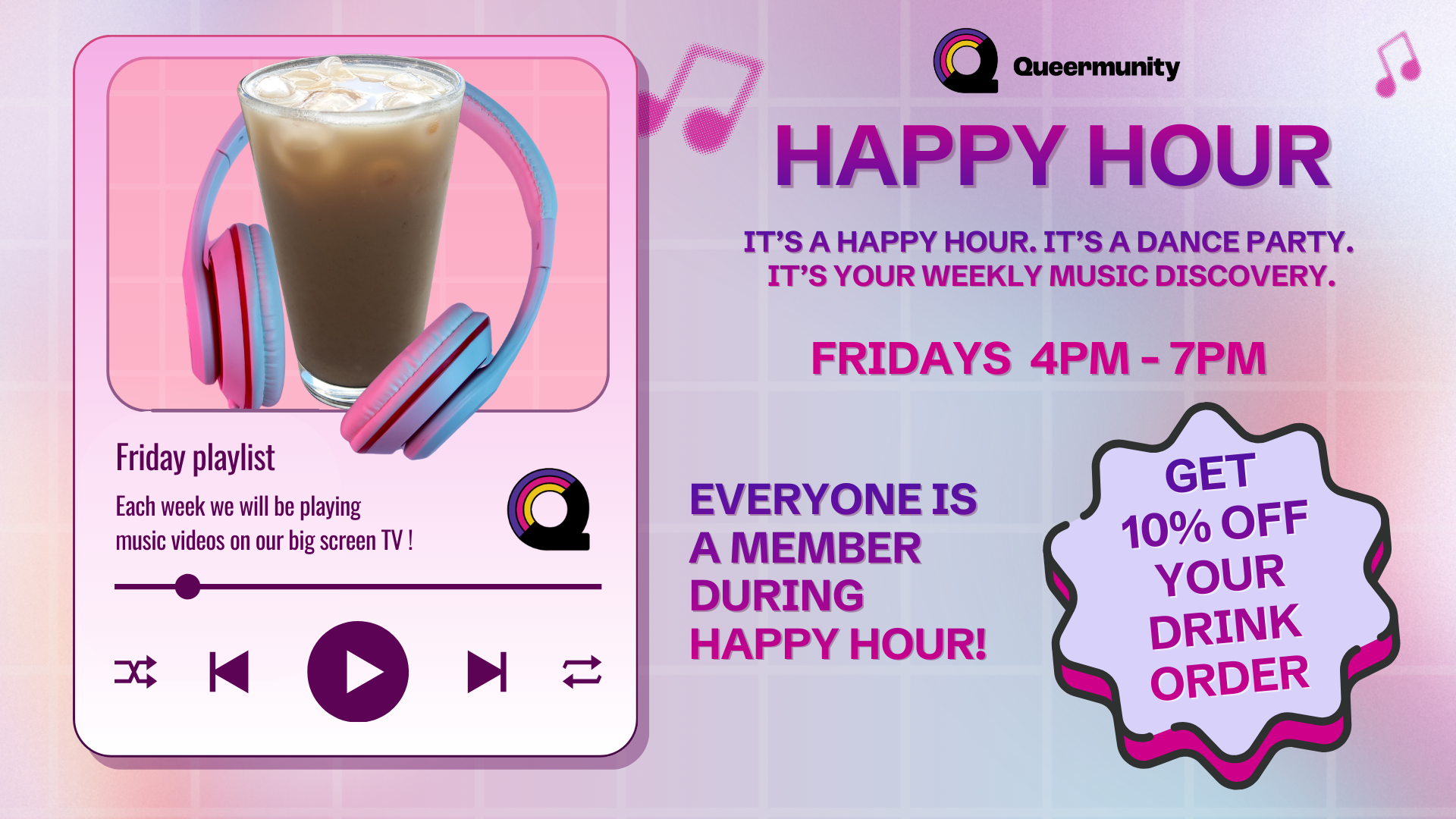 Friday playlist

Each week we will be playing music videos on our big screen TV !

Queermunity

HAPPY HOUR

IT'S A HAPPY HOUR. IT'S A DANCE PARTY. IT'S YOUR WEEKLY MUSIC DISCOVERY.

FRIDAYS 4PM - 7PM

EVERYONE IS A MEMBER DURING HAPPY HOUR!

GET 10% OFF YOUR DRINK ORDER